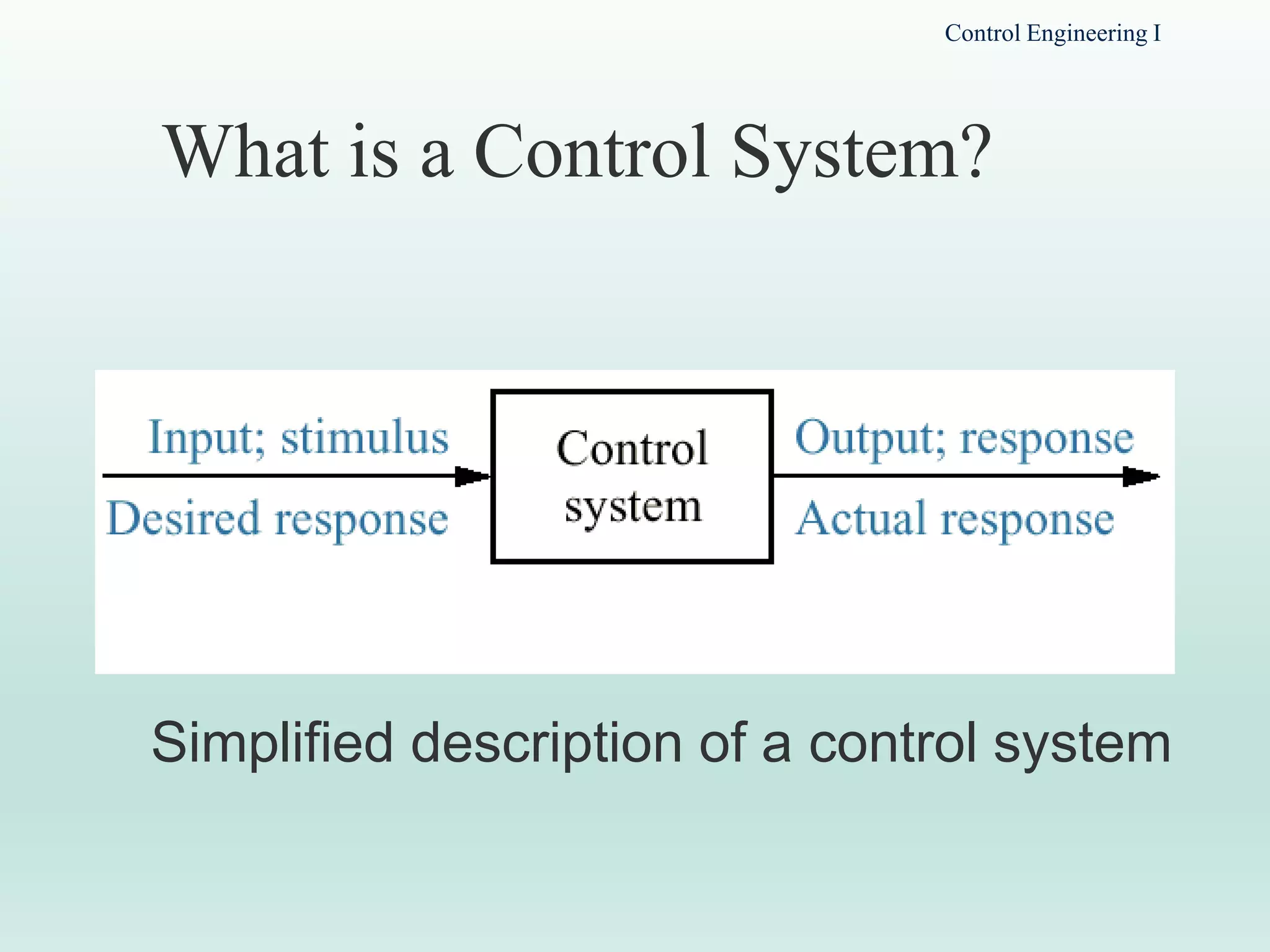 Control Engineering I

What is a Control System?

Input; stimulus

Desired response

Control system

Output; response

Actual response

Simplified description of a control system